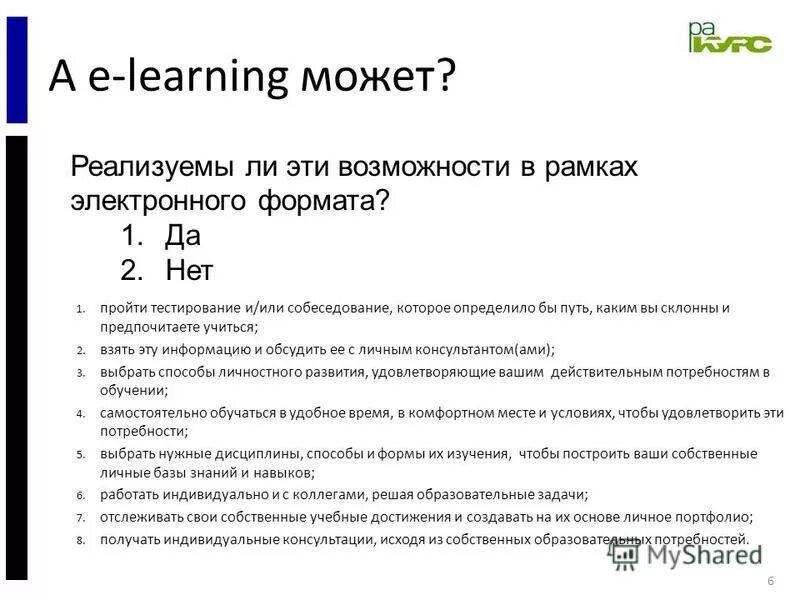 ра КУРС

А e-learning может?

Реализуемы ли эти возможности в рамках электронного формата?
1. Да
2. Нет

1. пройти тестирование и/или собеседование, которое определило бы путь, каким вы склонны и предпочитаете учиться;
2. взять эту информацию и обсудить ее с личным консультантом(ами);
3. выбрать способы личностного развития, удовлетворяющие вашим действительным потребностям в обучении;
4. самостоятельно обучаться в удобное время, в комфортном месте и условиях, чтобы удовлетворить эти потребности;
5. выбрать нужные дисциплины, способы и формы их изучения, чтобы построить ваши собственные личные базы знаний и навыков;
6. работать индивидуально и с коллегами, решая образовательные задачи;
7. отслеживать свои собственные учебные достижения и создавать на их основе личное портфолио;
8. получать индивидуальные консультации, исходя из собственных образовательных потребностей.

MyShared

6